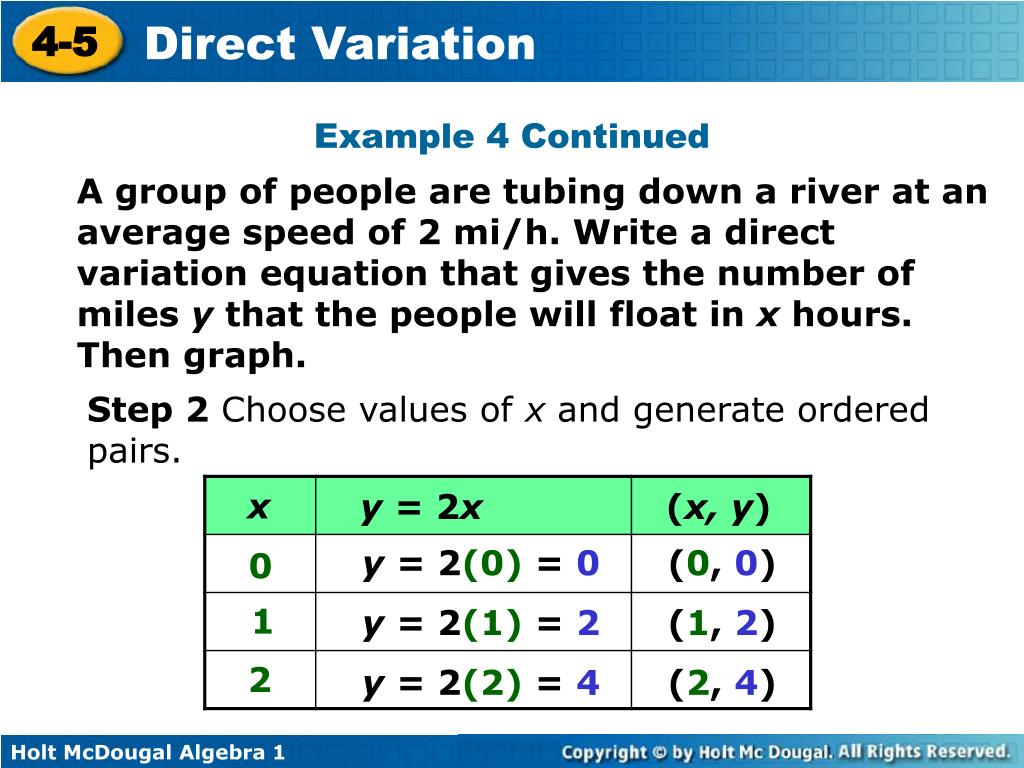 4-5 Direct Variation

Example 4 Continued

A group of people are tubing down a river at an average speed of 2 mi/h. Write a direct variation equation that gives the number of miles $y$ that the people will float in $x$ hours. Then graph.

Step 2 Choose values of $x$ and generate ordered pairs.

| $x$ | $y = 2x$ | $(x, y)$ |
|---|---|---|
| 0 | $y = 2(0) = 0$ | $(0, 0)$ |
| 1 | $y = 2(1) = 2$ | $(1, 2)$ |
| 2 | $y = 2(2) = 4$ | $(2, 4)$ |

Holt McDougal Algebra 1

Copyright © by Holt Mc Dougal. All Rights Reserved.